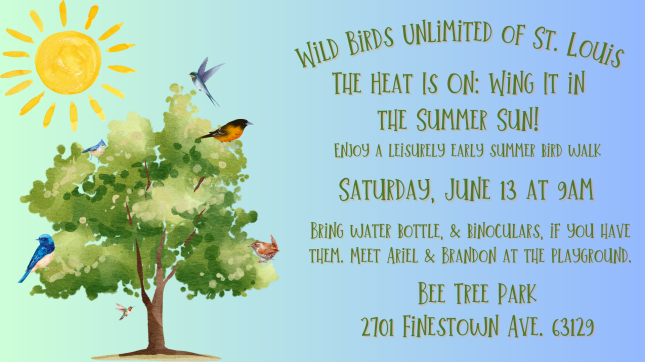 Wild Birds Unlimited of St. Louis

The Heat Is On: Wing It in the Summer Sun!

Enjoy a leisurely early summer bird walk

Saturday, June 13 at 9AM

Bring water bottle, & binoculars, if you have them. Meet Ariel & Brandon at the playground.

Bee Tree Park
2701 Finestown Ave. 63129